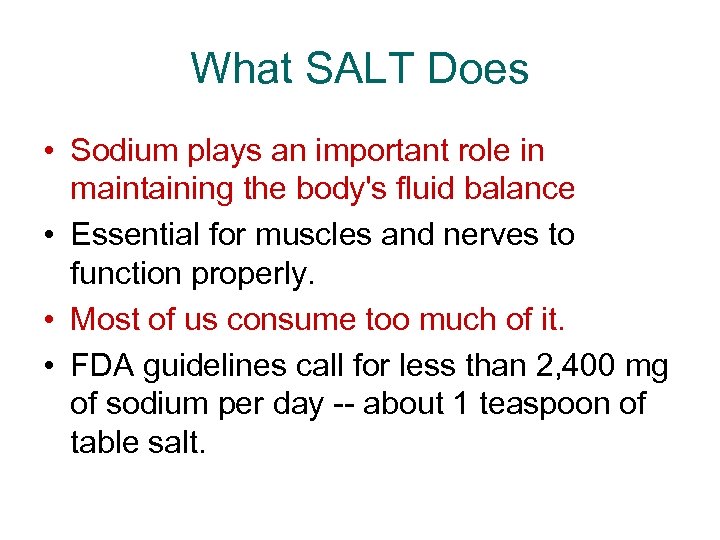 What SALT Does

• Sodium plays an important role in maintaining the body's fluid balance
• Essential for muscles and nerves to function properly.
• Most of us consume too much of it.
• FDA guidelines call for less than 2,400 mg of sodium per day -- about 1 teaspoon of table salt.